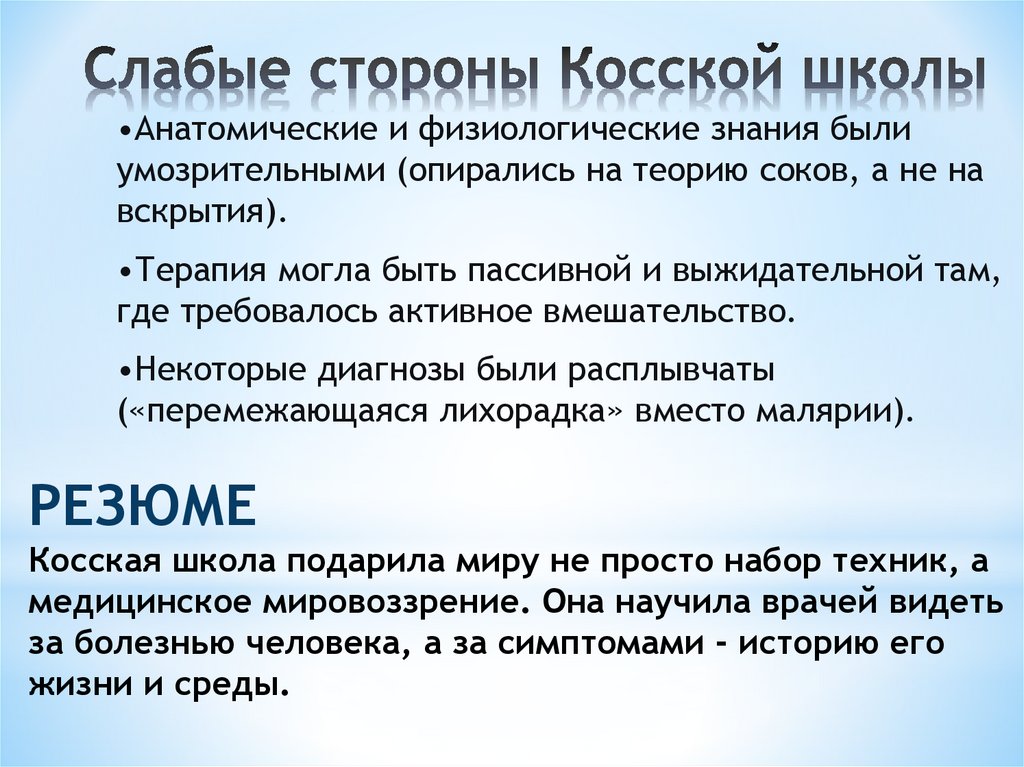 Слабые стороны Косской школы

•Анатомические и физиологические знания были умозрительными (опирались на теорию соков, а не на вскрытия).

•Терапия могла быть пассивной и выжидательной там, где требовалось активное вмешательство.

•Некоторые диагнозы были расплывчаты («перемежающаяся лихорадка» вместо малярии).

РЕЗЮМЕ

Косская школа подарила миру не просто набор техник, а медицинское мировоззрение. Она научила врачей видеть за болезнью человека, а за симптомами - историю его жизни и среды.